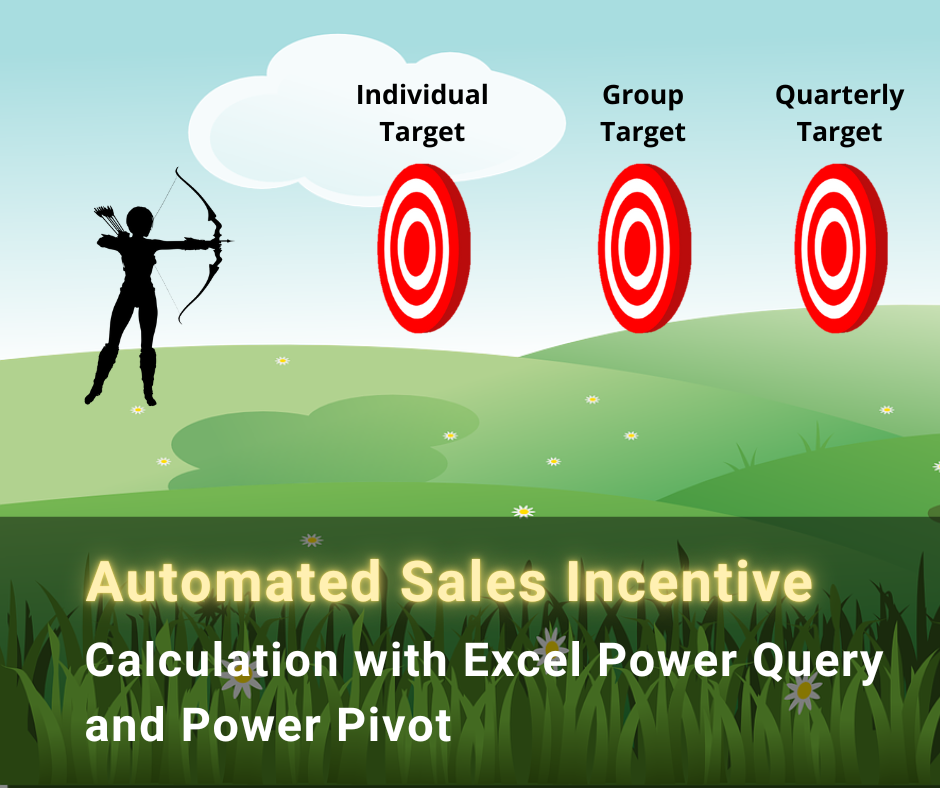 Individual Target

Group Target

Quarterly Target

Automated Sales Incentive

Calculation with Excel Power Query and Power Pivot